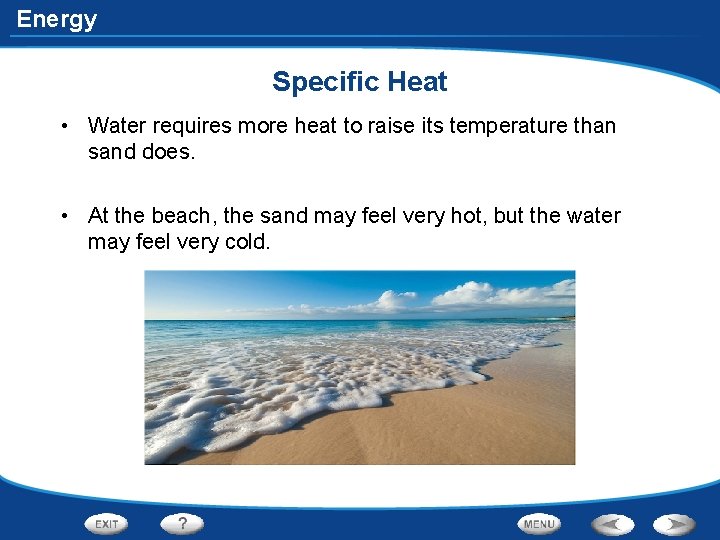 Energy

Specific Heat

• Water requires more heat to raise its temperature than sand does.

• At the beach, the sand may feel very hot, but the water may feel very cold.

EXIT ? MENU